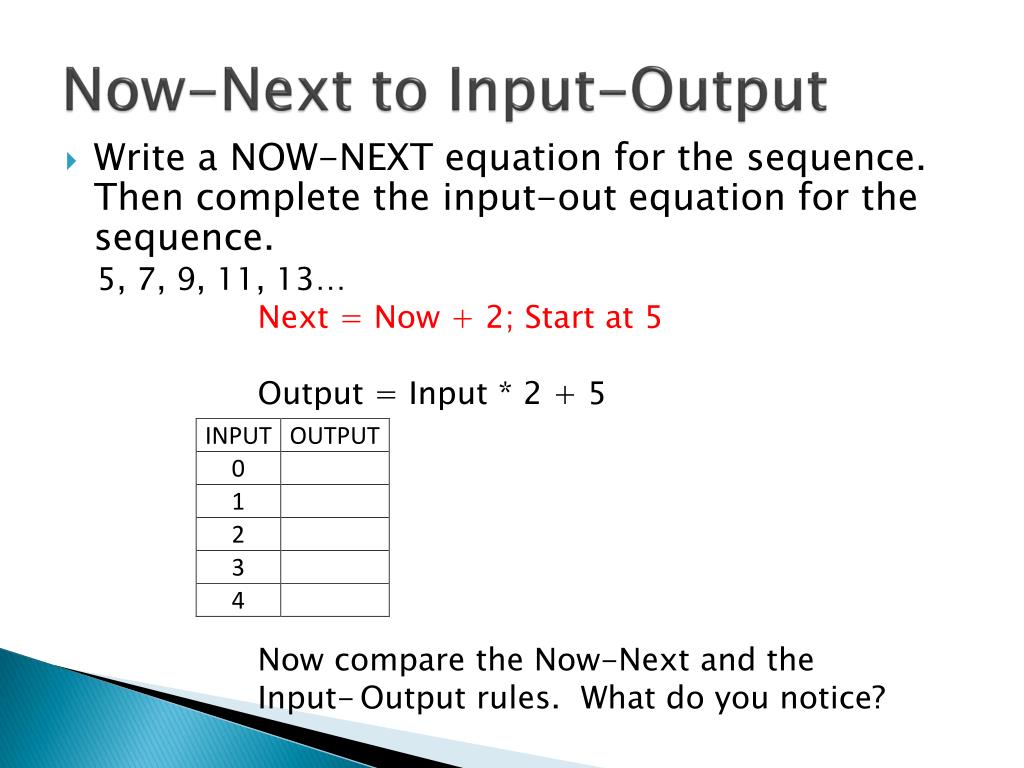 Now-Next to Input-Output

Write a NOW-NEXT equation for the sequence. Then complete the input-out equation for the sequence.

5, 7, 9, 11, 13…

Next = Now + 2; Start at 5

Output = Input * 2 + 5

| INPUT | OUTPUT |
|---|---|
| 0 | |
| 1 | |
| 2 | |
| 3 | |
| 4 | |

Now compare the Now-Next and the Input- Output rules. What do you notice?